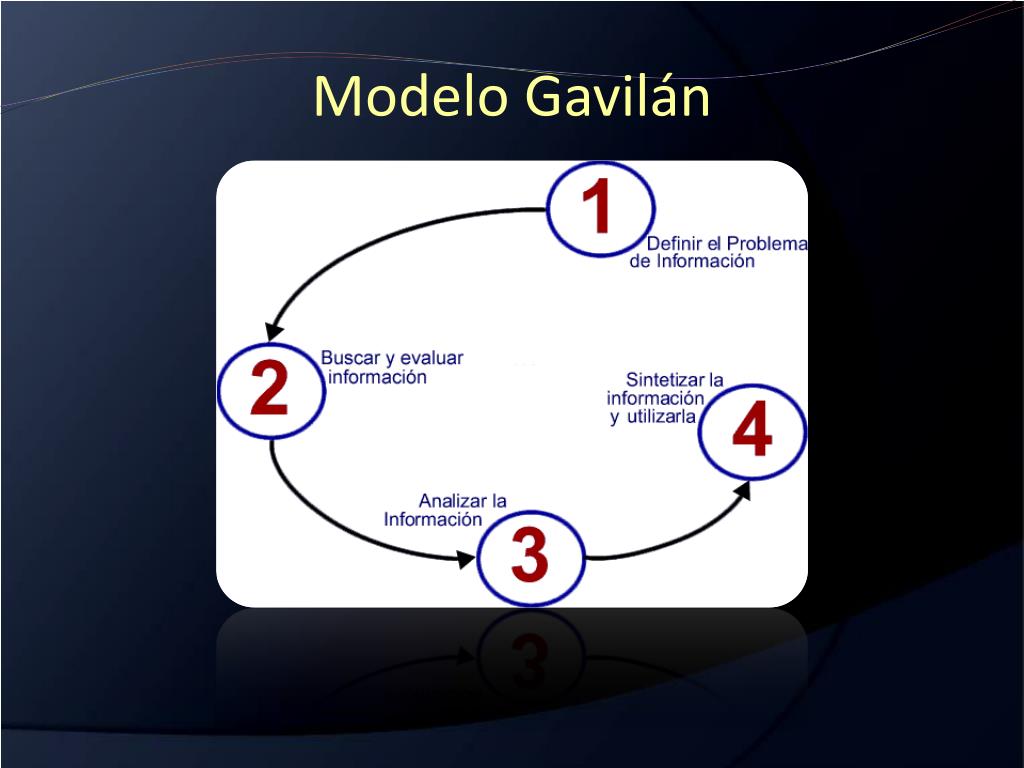 Modelo Gavilán

1
Definir el Problema de Información

2
Buscar y evaluar información

3
Analizar la Información

4
Sintetizar la información y utilizarla